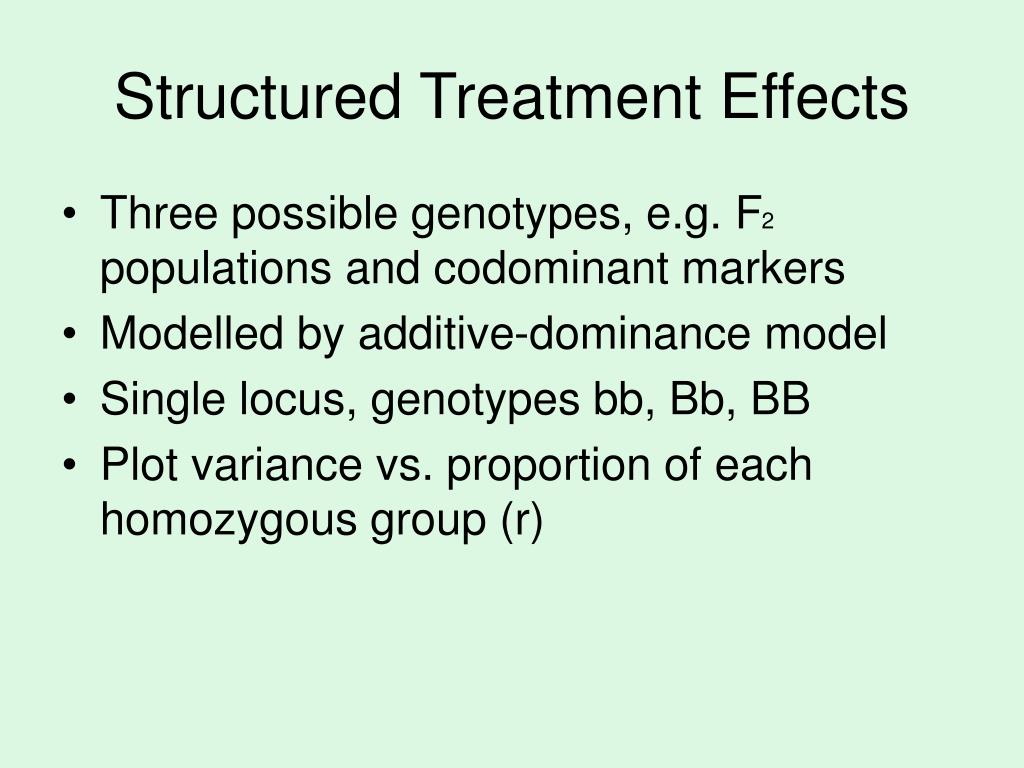 Structured Treatment Effects

• Three possible genotypes, e.g. $F_2$ populations and codominant markers
• Modelled by additive-dominance model
• Single locus, genotypes bb, Bb, BB
• Plot variance vs. proportion of each homozygous group (r)